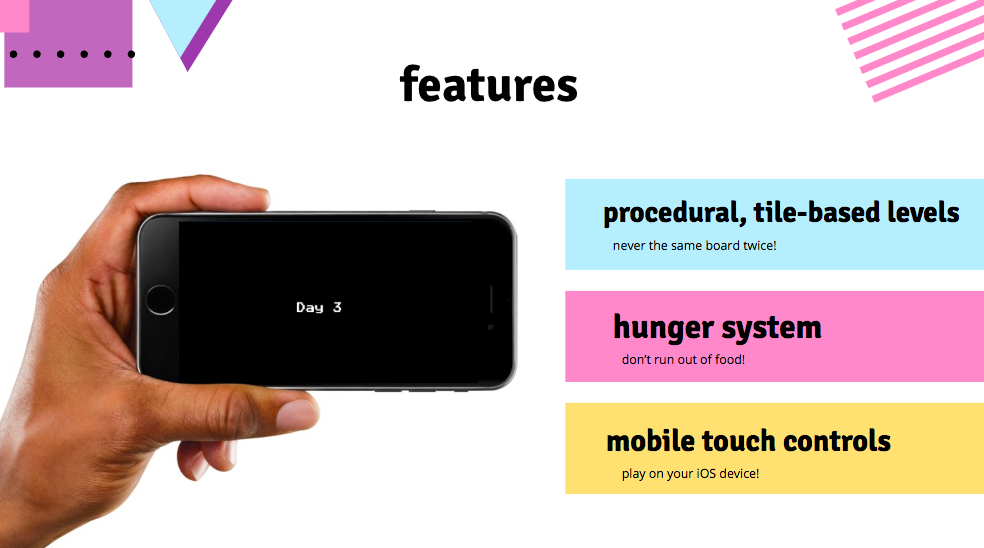 features

Day 3

procedural, tile-based levels

never the same board twice!

hunger system

don't run out of food!

mobile touch controls

play on your iOS device!